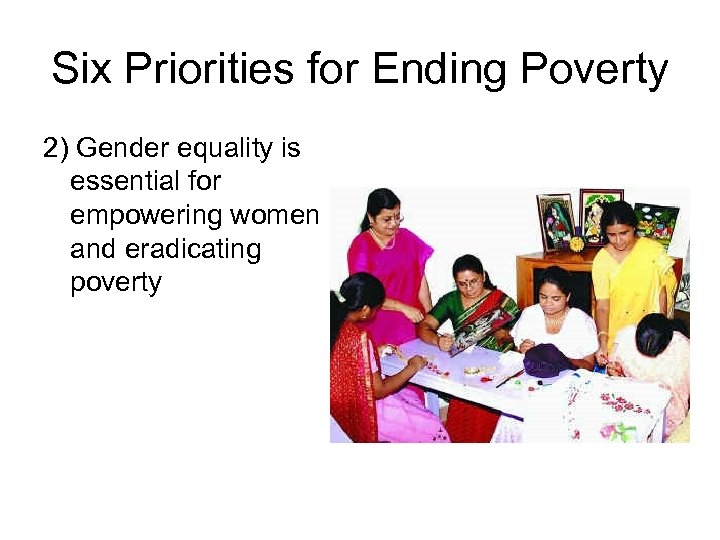 Six Priorities for Ending Poverty

2) Gender equality is essential for empowering women and eradicating poverty